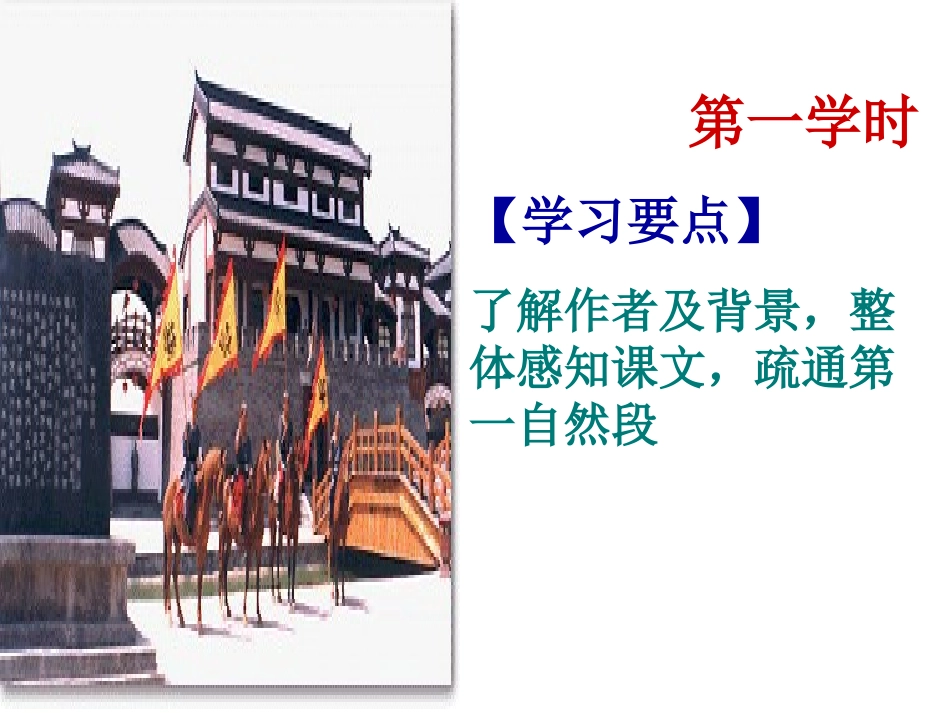 第一学时

【学习要点】

了解作者及背景，整体感知课文，疏通第一自然段